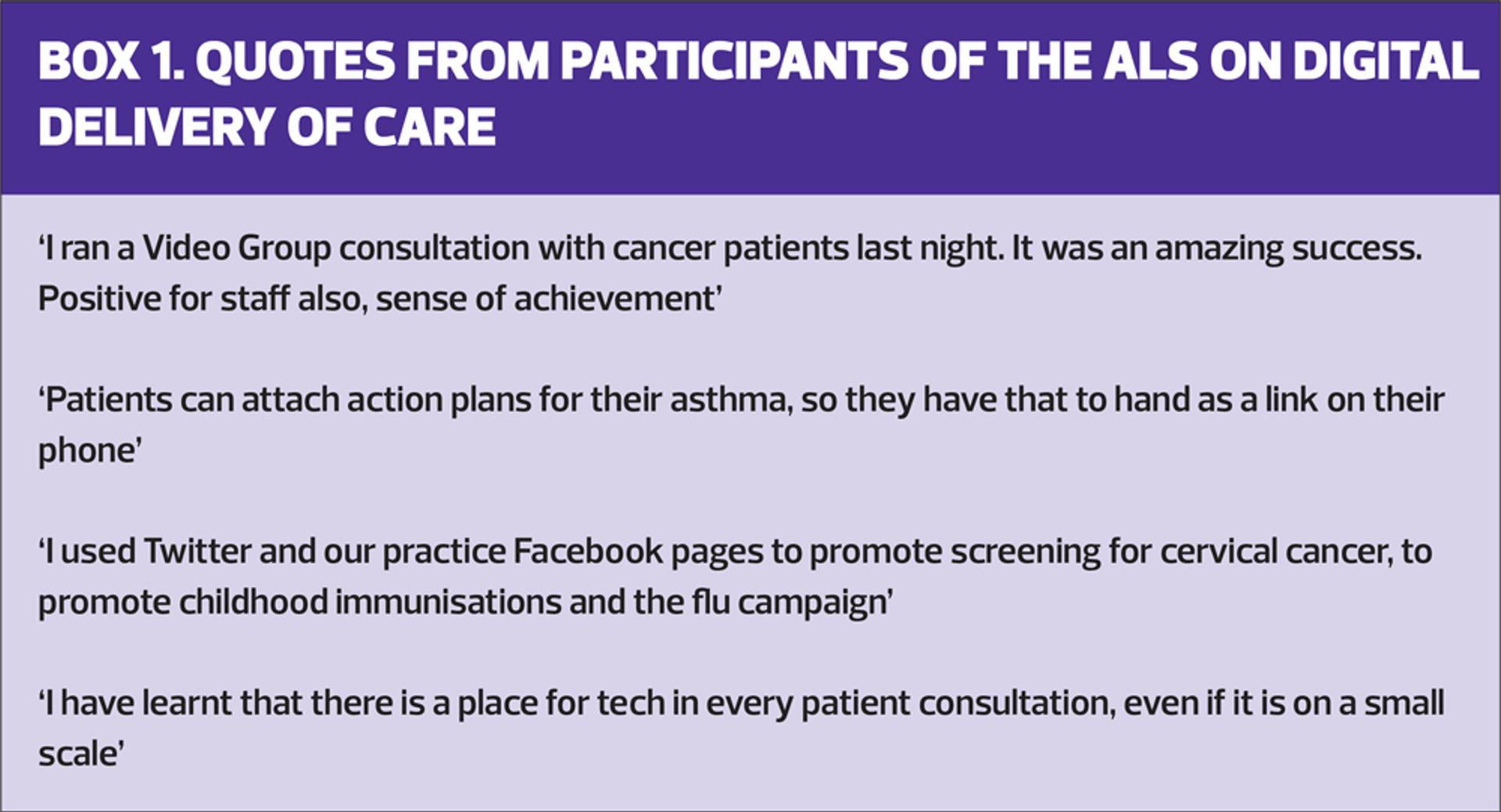 BOX 1. QUOTES FROM PARTICIPANTS OF THE ALS ON DIGITAL DELIVERY OF CARE

‘I ran a Video Group consultation with cancer patients last night. It was an amazing success. Positive for staff also, sense of achievement’

‘Patients can attach action plans for their asthma, so they have that to hand as a link on their phone’

‘I used Twitter and our practice Facebook pages to promote screening for cervical cancer, to promote childhood immunisations and the flu campaign’

‘I have learnt that there is a place for tech in every patient consultation, even if it is on a small scale’